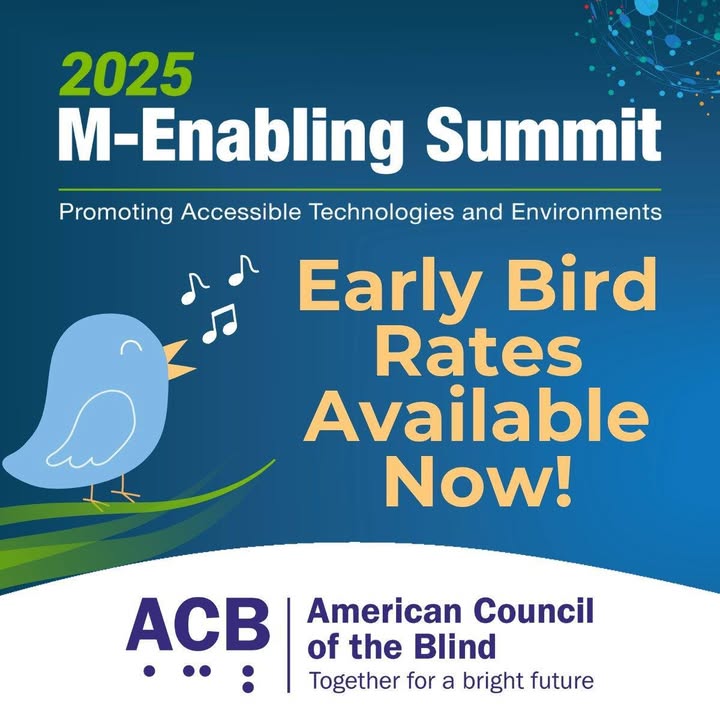 2025
M-Enabling Summit

Promoting Accessible Technologies and Environments

Early Bird Rates Available Now!

ACB

American Council of the Blind
Together for a bright future